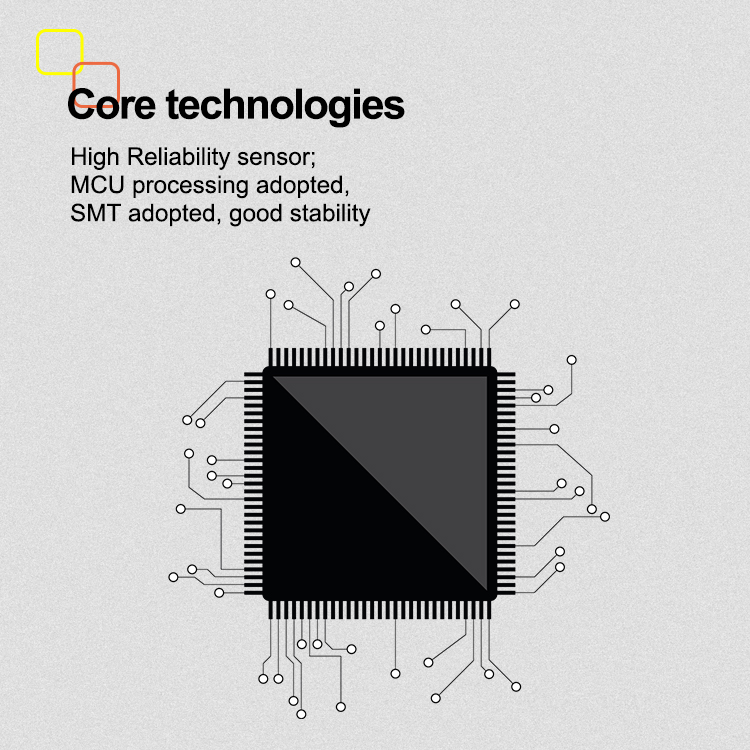 Core technologies

High Reliability sensor;
MCU processing adopted,
SMT adopted, good stability